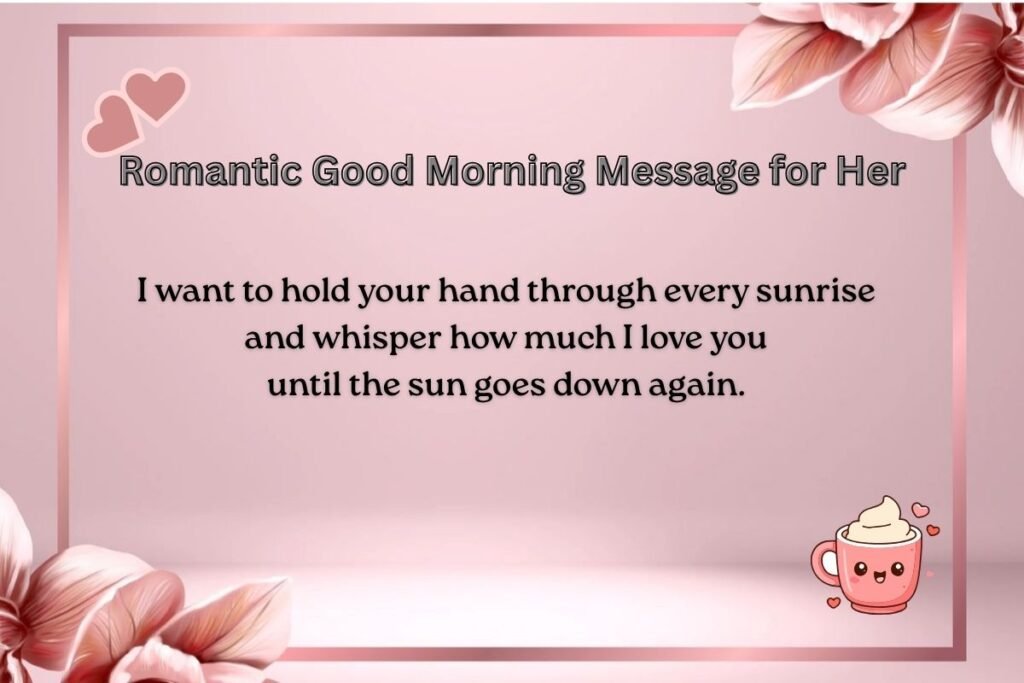 Romantic Good Morning Message for Her

I want to hold your hand through every sunrise and whisper how much I love you until the sun goes down again.